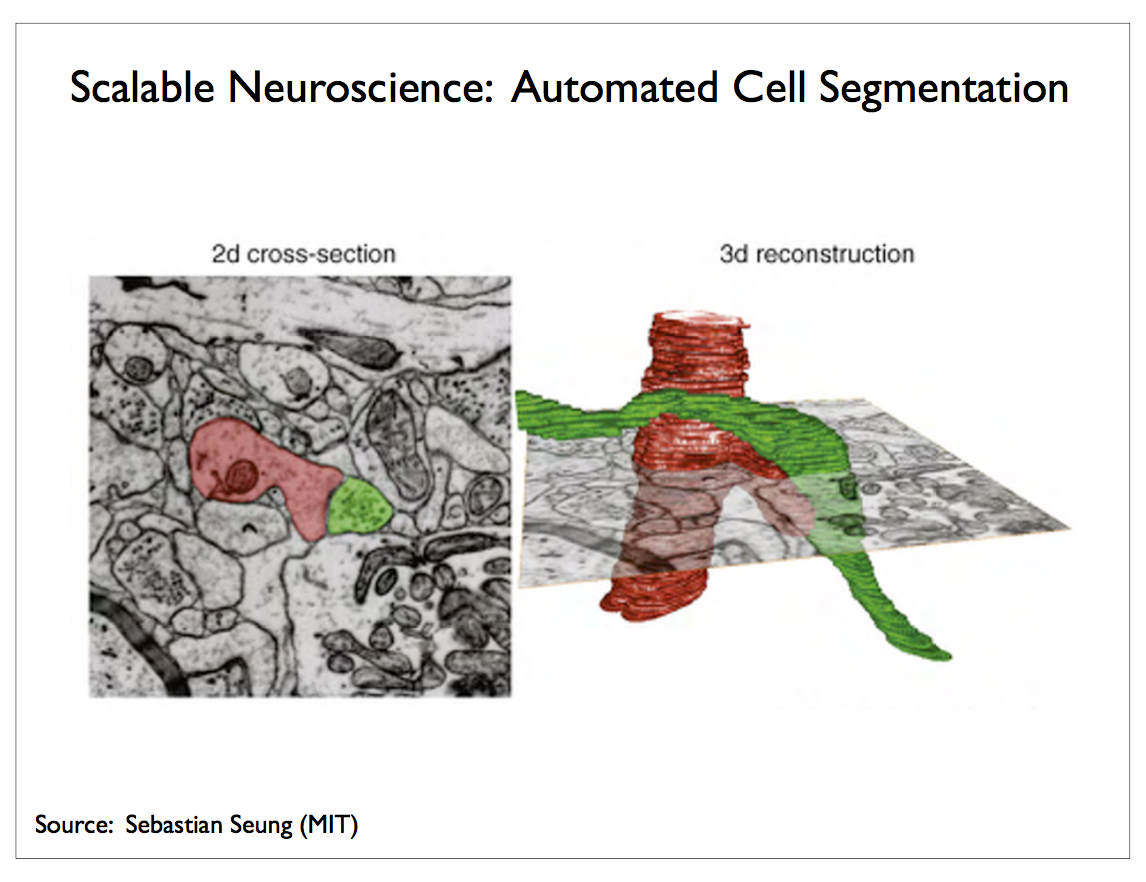 Scalable Neuroscience: Automated Cell Segmentation

2d cross-section

3d reconstruction

Source: Sebastian Seung (MIT)